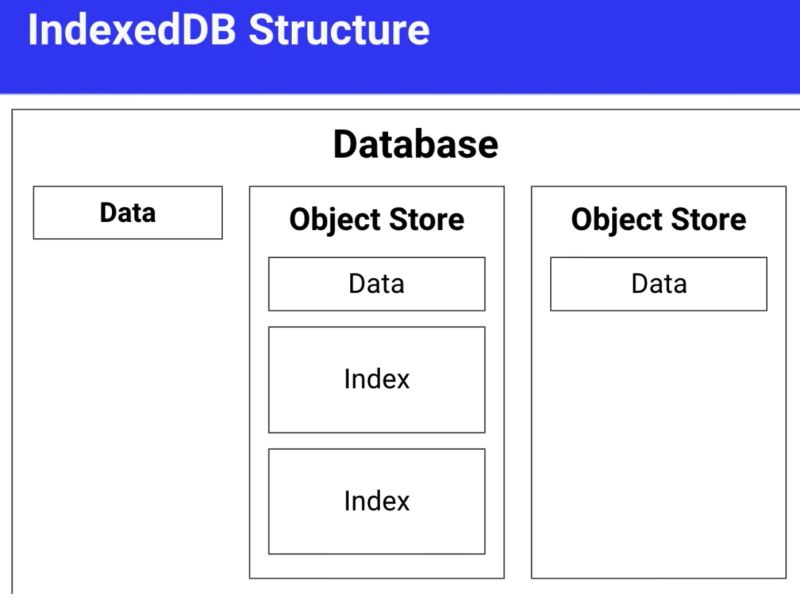 IndexedDB Structure

Database

Data

Object Store

Data

Index

Index

Object Store

Data